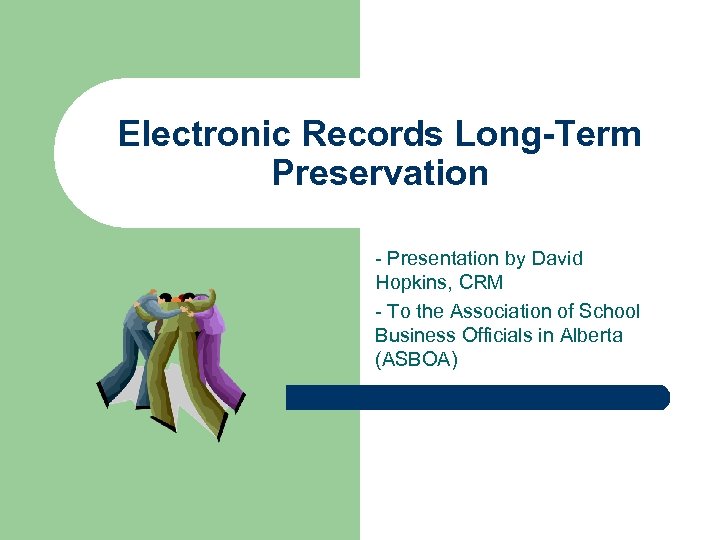 Electronic Records Long-Term Preservation

- Presentation by David Hopkins, CRM

- To the Association of School Business Officials in Alberta (ASBOA)